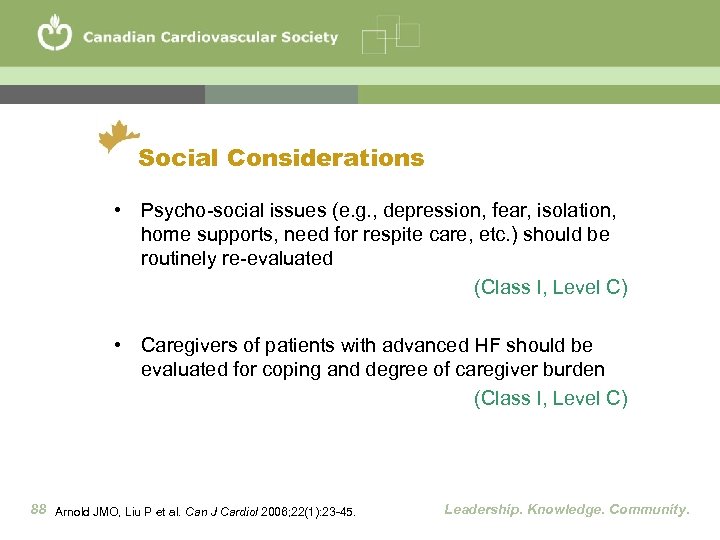 Canadian Cardiovascular Society

Social Considerations

• Psycho-social issues (e.g., depression, fear, isolation, home supports, need for respite care, etc.) should be routinely re-evaluated

(Class I, Level C)

• Caregivers of patients with advanced HF should be evaluated for coping and degree of caregiver burden

(Class I, Level C)

88 Arnold JMO, Liu P et al. Can J Cardiol 2006;22(1):23-45.

Leadership. Knowledge. Community.